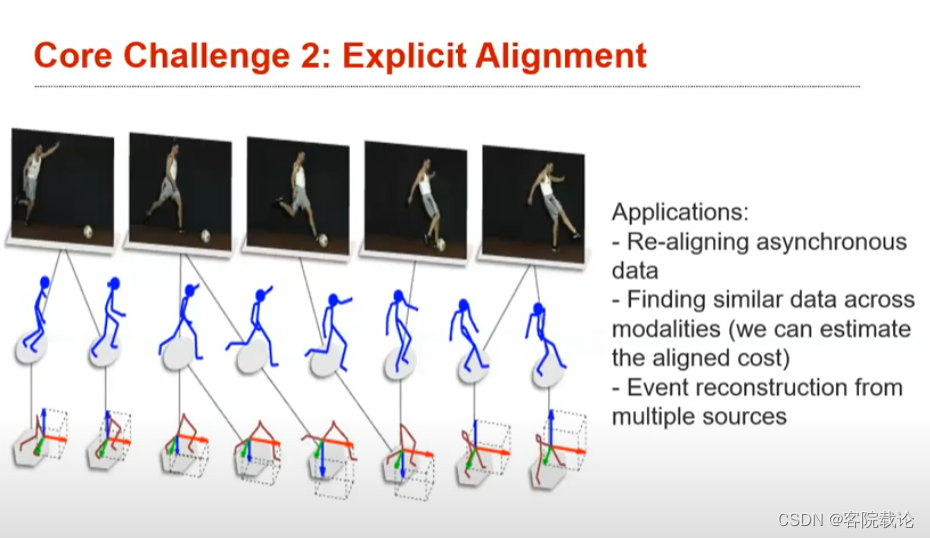 Core Challenge 2: Explicit Alignment

Applications:
- Re-aligning asynchronous data
- Finding similar data across modalities (we can estimate the aligned cost)
- Event reconstruction from multiple sources

CSDN @客院载论